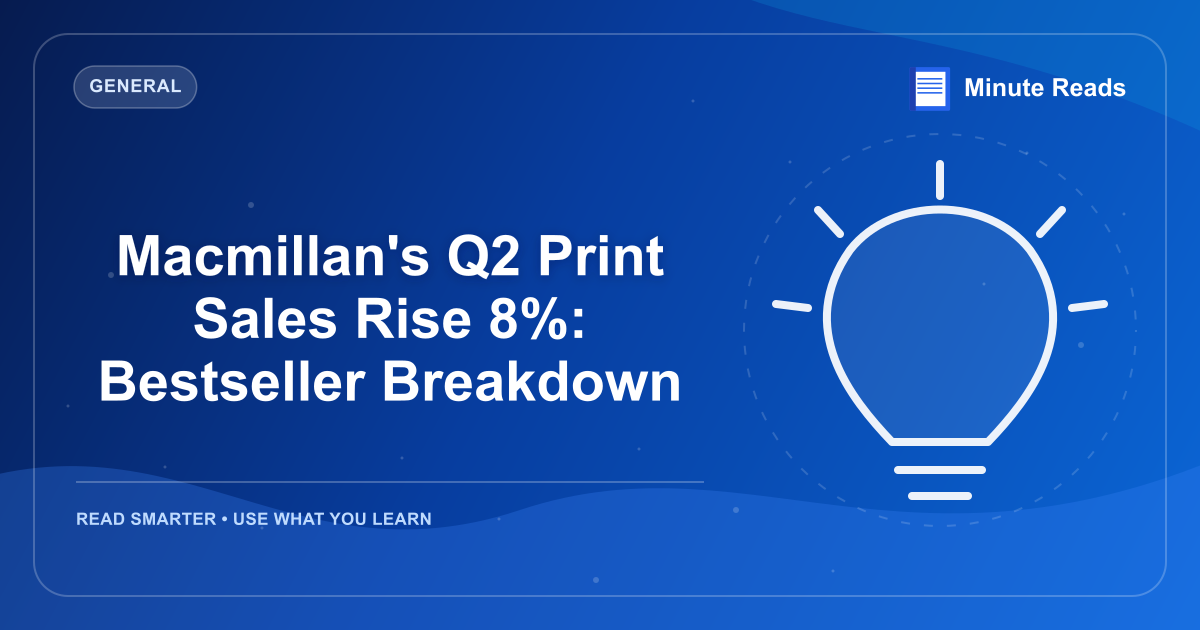 GENERAL

Minute Reads

Macmillan's Q2 Print Sales Rise 8%: Bestseller Breakdown

READ SMARTER • USE WHAT YOU LEARN